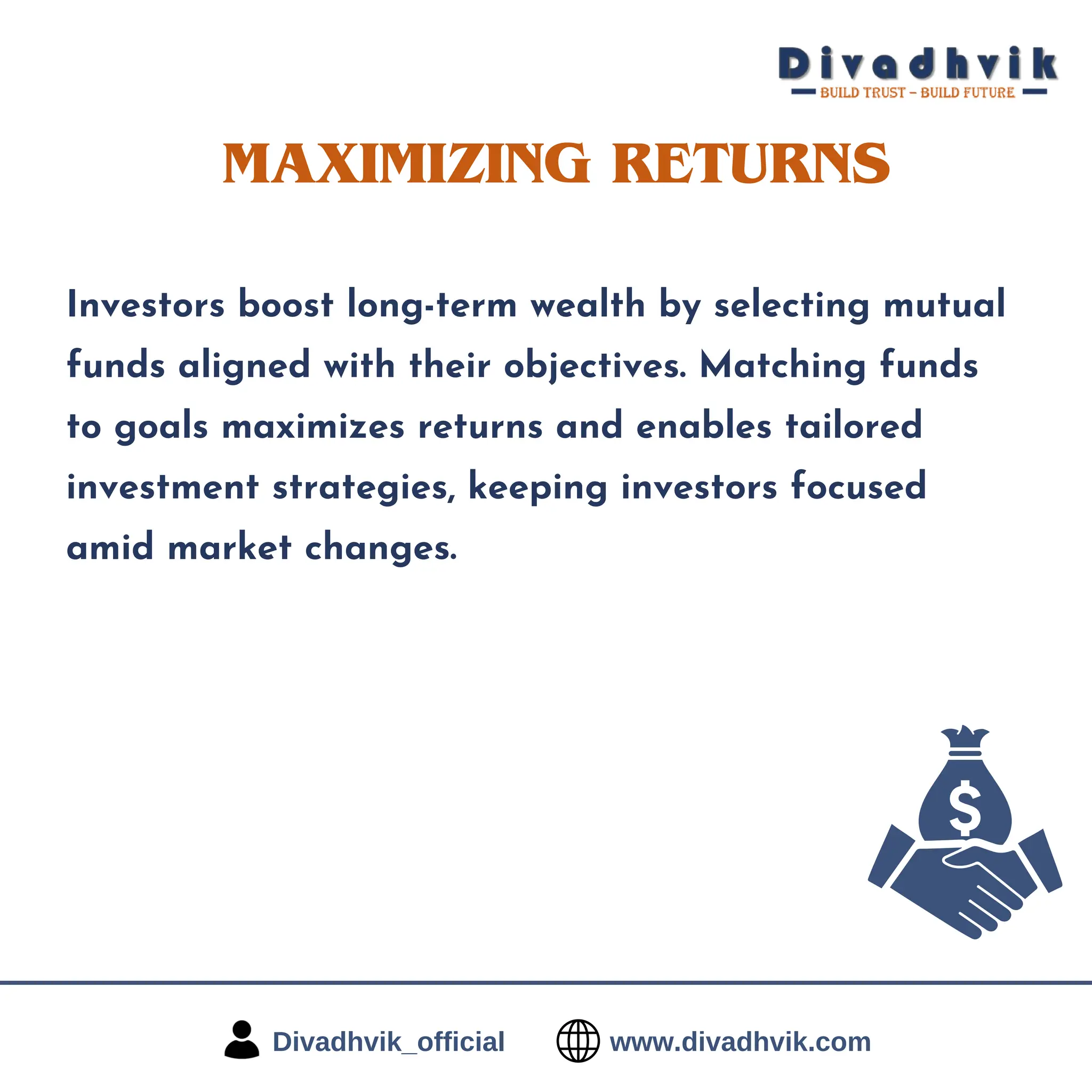 Divadhvik
BUILD TRUST – BUILD FUTURE

MAXIMIZING RETURNS

Investors boost long-term wealth by selecting mutual funds aligned with their objectives. Matching funds to goals maximizes returns and enables tailored investment strategies, keeping investors focused amid market changes.

$

Divadhvik_official www.divadhvik.com